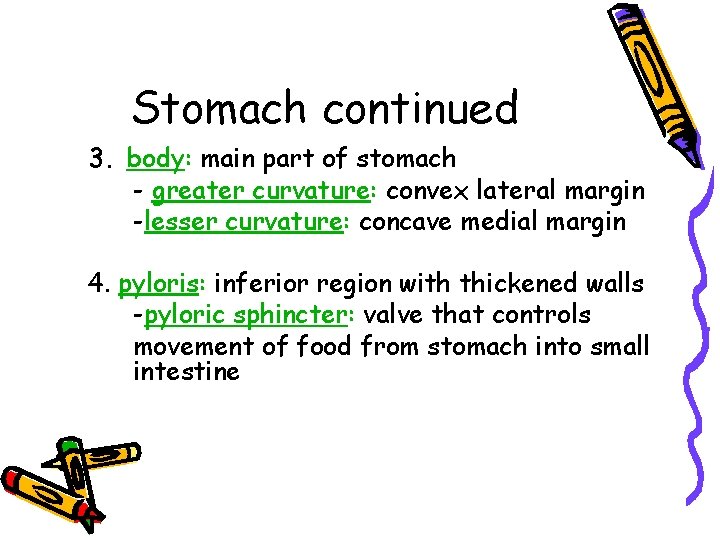 Stomach continued

3. body: main part of stomach
- greater curvature: convex lateral margin
-lesser curvature: concave medial margin

4. pyloris: inferior region with thickened walls
-pyloric sphincter: valve that controls movement of food from stomach into small intestine